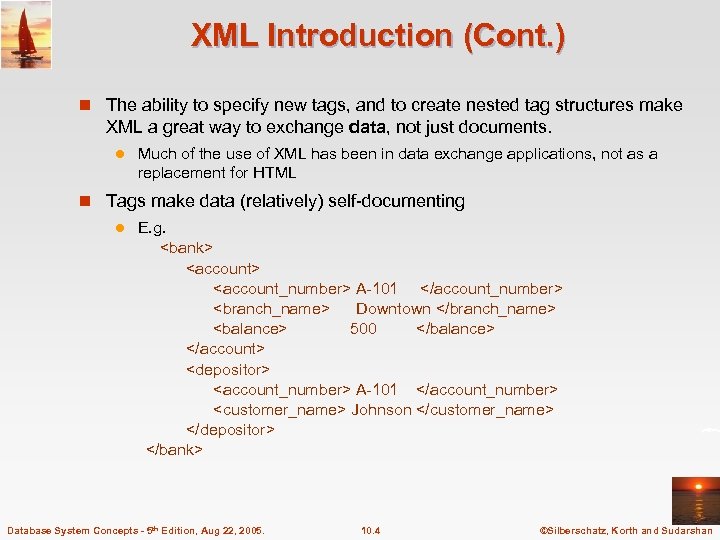 XML Introduction (Cont.)

The ability to specify new tags, and to create nested tag structures make XML a great way to exchange data, not just documents.

Much of the use of XML has been in data exchange applications, not as a replacement for HTML

Tags make data (relatively) self-documenting

E.g.
<bank>
<account>
<account_number> A-101 </account_number>
<branch_name> Downtown </branch_name>
<balance> 500 </balance>
</account>
<depositor>
<account_number> A-101 </account_number>
<customer_name> Johnson </customer_name>
</depositor>
</bank>

Database System Concepts - 5th Edition, Aug 22, 2005.
10.4
©Silberschatz, Korth and Sudarshan